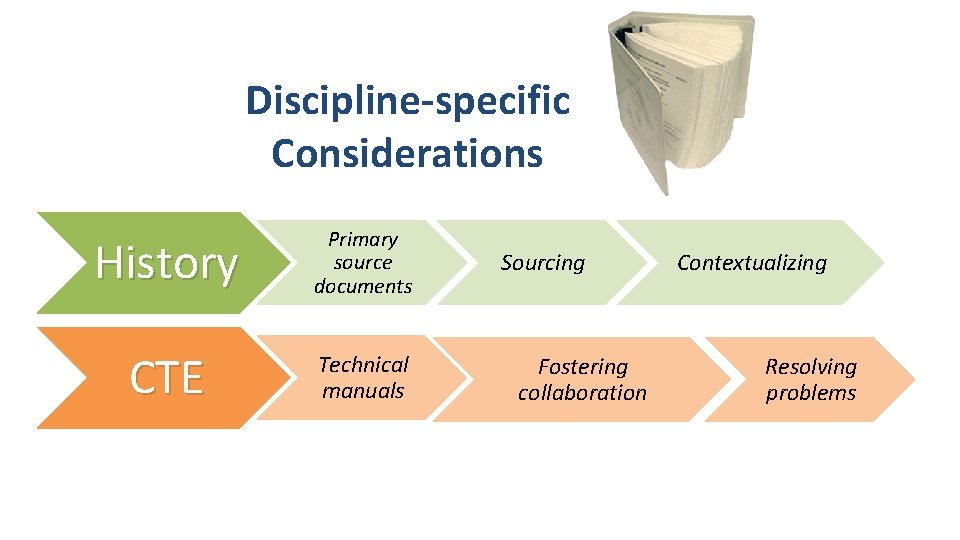 Discipline-specific Considerations

History

Primary source documents

Sourcing

Contextualizing

CTE

Technical manuals

Fostering collaboration

Resolving problems